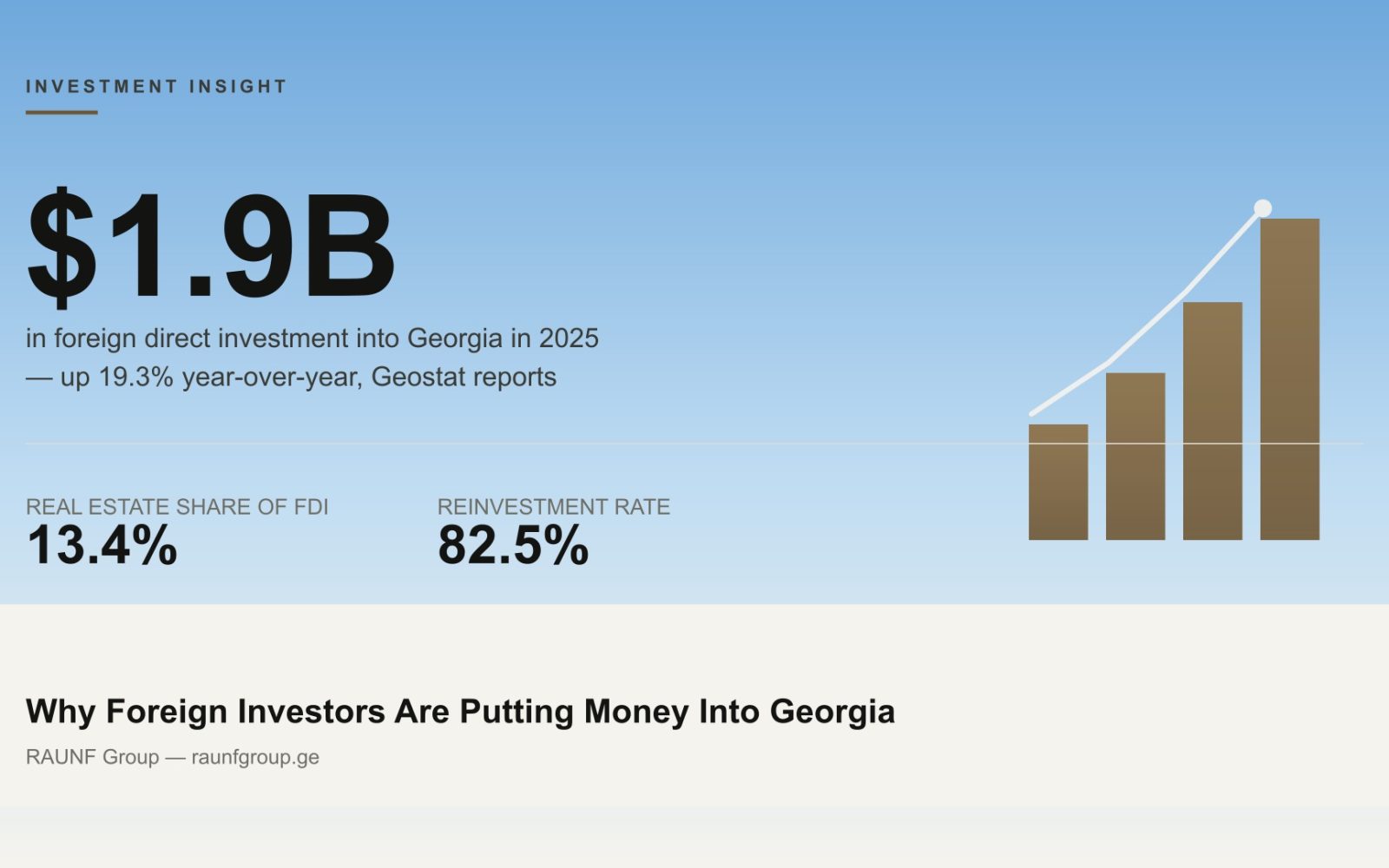 INVESTMENT INSIGHT

$1.9B

in foreign direct investment into Georgia in 2025 — up 19.3% year-over-year, Geostat reports

REAL ESTATE SHARE OF FDI
13.4%

REINVESTMENT RATE
82.5%

Why Foreign Investors Are Putting Money Into Georgia

RAUNF Group — raunfgroup.ge